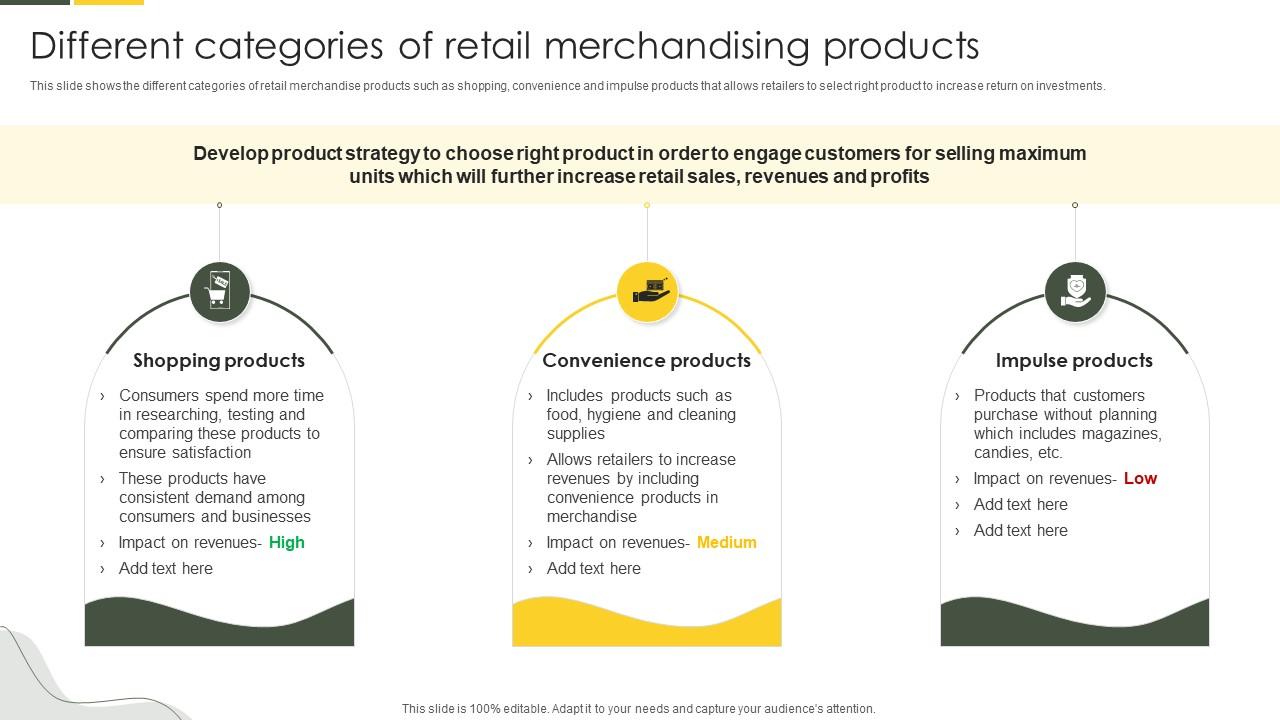 Different categories of retail merchandising products

This slide shows the different categories of retail merchandise products such as shopping, convenience and impulse products that allows retailers to select right product to increase return on investments.

Develop product strategy to choose right product in order to engage customers for selling maximum units which will further increase retail sales, revenues and profits

Shopping products

› Consumers spend more time in researching, testing and comparing these products to ensure satisfaction
› These products have consistent demand among consumers and businesses
› Impact on revenues- High
› Add text here

Convenience products

› Includes products such as food, hygiene and cleaning supplies
› Allows retailers to increase revenues by including convenience products in merchandise
› Impact on revenues- Medium
› Add text here

Impulse products

› Products that customers purchase without planning which includes magazines, candies, etc.
› Impact on revenues- Low
› Add text here
› Add text here

This slide is 100% editable. Adapt it to your needs and capture your audience's attention.